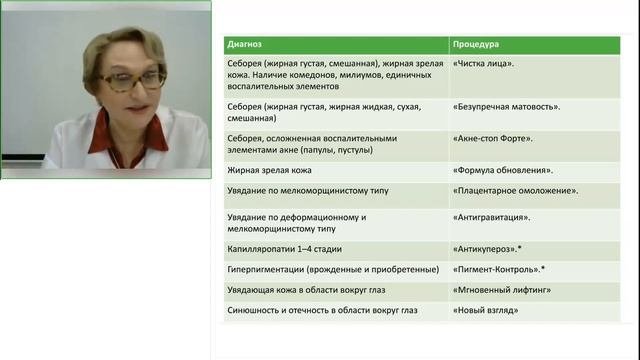 | Диагноз | Процедура |
|---|---|
| Себорея (жирная густая, смешанная), жирная зрелая кожа. Наличие комедонов, милиумов, единичных воспалительных элементов | «Чистка лица». |
| Себорея (жирная густая, жирная жидкая, сухая, смешанная) | «Безупречная матовость». |
| Себорея, осложненная воспалительными элементами акне (папулы, пустулы) | «Акне-стоп Форте». |
| Жирная зрелая кожа | «Формула обновления». |
| Увядание по мелкоморщинистому типу | «Плацентарное омоложение». |
| Увядание по деформационному и мелкоморщинистому типу | «Антигравитация». |
| Капилляропатии 1–4 стадии | «Антикупероз».* |
| Гиперпигментации (врожденные и приобретенные) | «Пигмент-Контроль».* |
| Увядающая кожа в области вокруг глаз | «Мгновенный лифтинг» |
| Синюшность и отечность в области вокруг глаз | «Новый взгляд» |